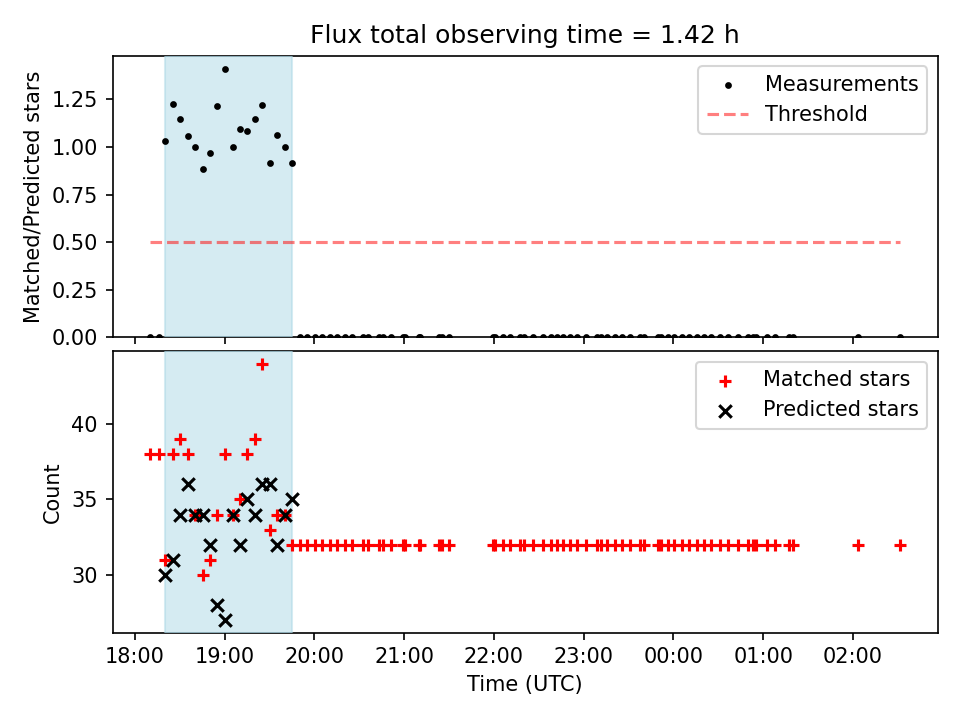 Flux total observing time = 1.42 h

Matched/Predicted stars

1.25
1.00
0.75
0.50
0.25
0.00

Measurements
Threshold

Count

40
35
30

Matched stars
Predicted stars

18:00
19:00
20:00
21:00
22:00
23:00
00:00
01:00
02:00

Time (UTC)